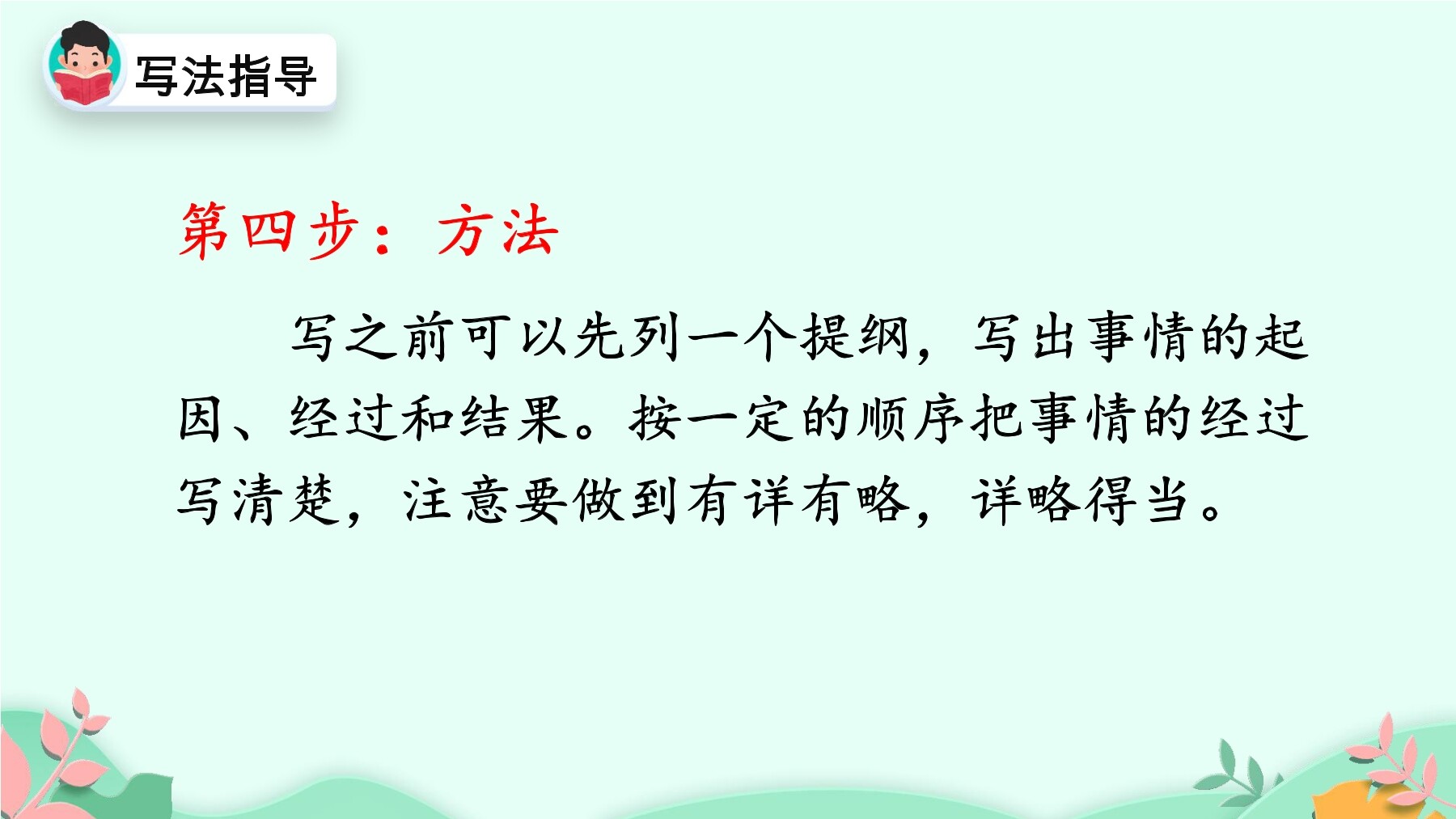 写法指导

第四步：方法

写之前可以先列一个提纲，写出事情的起因、经过和结果。按一定的顺序把事情的经过写清楚，注意要做到有详有略，详略得当。